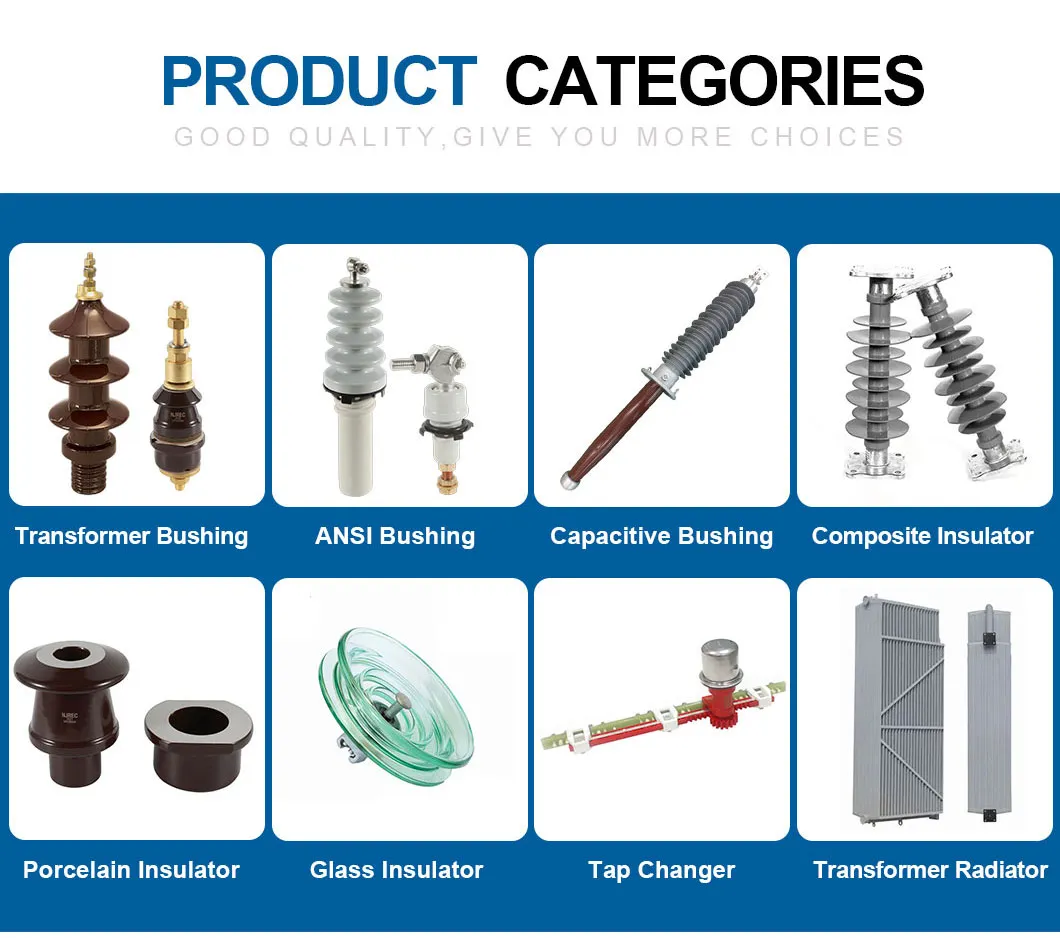 PRODUCT CATEGORIES
GOOD QUALITY,GIVE YOU MORE CHOICES

Transformer Bushing
ANSI Bushing
Capacitive Bushing
Composite Insulator

Porcelain Insulator
Glass Insulator
Tap Changer
Transformer Radiator